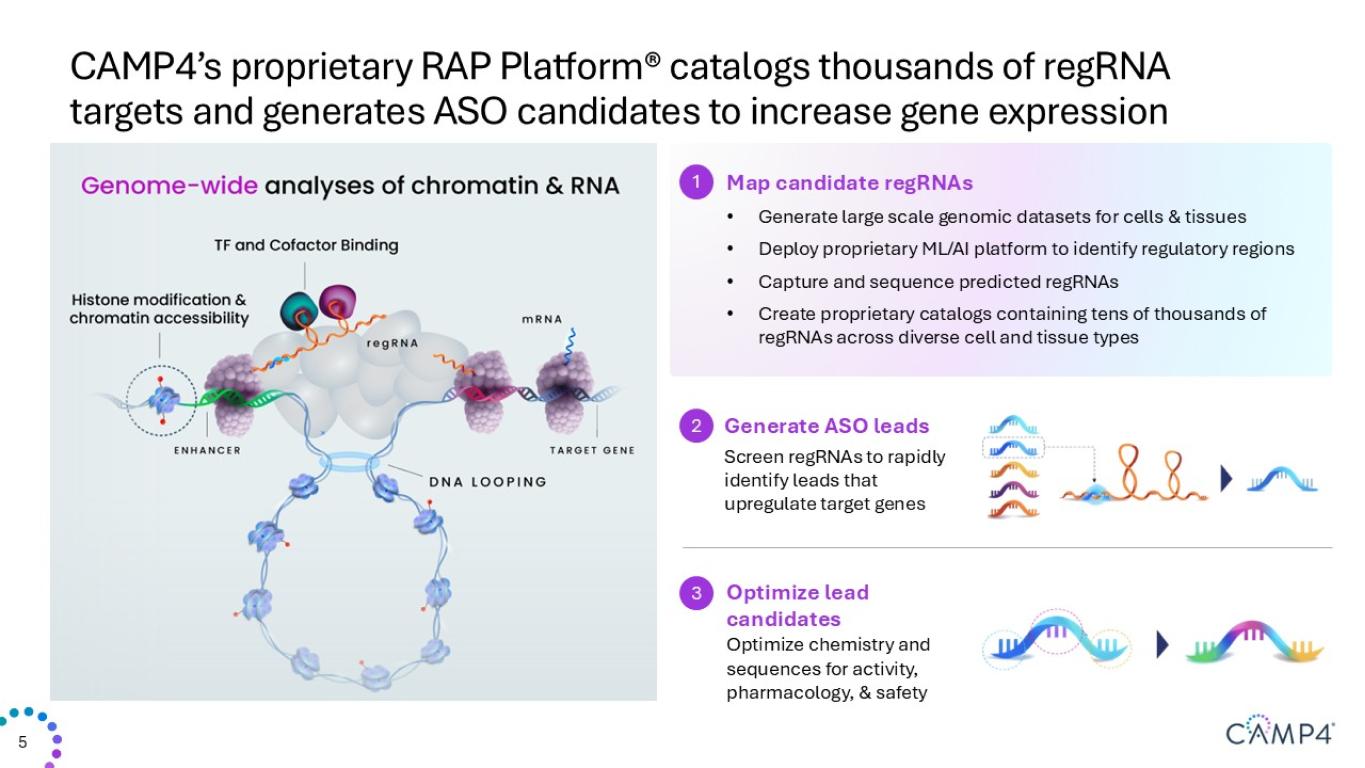 CAMP4's proprietary RAP Platform® catalogs thousands of regRNA targets and generates ASO candidates to increase gene expression

Genome-wide analyses of chromatin & RNA

TF and Cofactor Binding

Histone modification & chromatin accessibility

regRNA

mRNA

ENHANCER

TARGET GENE

DNA LOOPING

1 Map candidate regRNAs

• Generate large scale genomic datasets for cells & tissues
• Deploy proprietary ML/AI platform to identify regulatory regions
• Capture and sequence predicted regRNAs
• Create proprietary catalogs containing tens of thousands of regRNAs across diverse cell and tissue types

2 Generate ASO leads

Screen regRNAs to rapidly identify leads that upregulate target genes

3 Optimize lead candidates

Optimize chemistry and sequences for activity, pharmacology, & safety

5

CAMP4